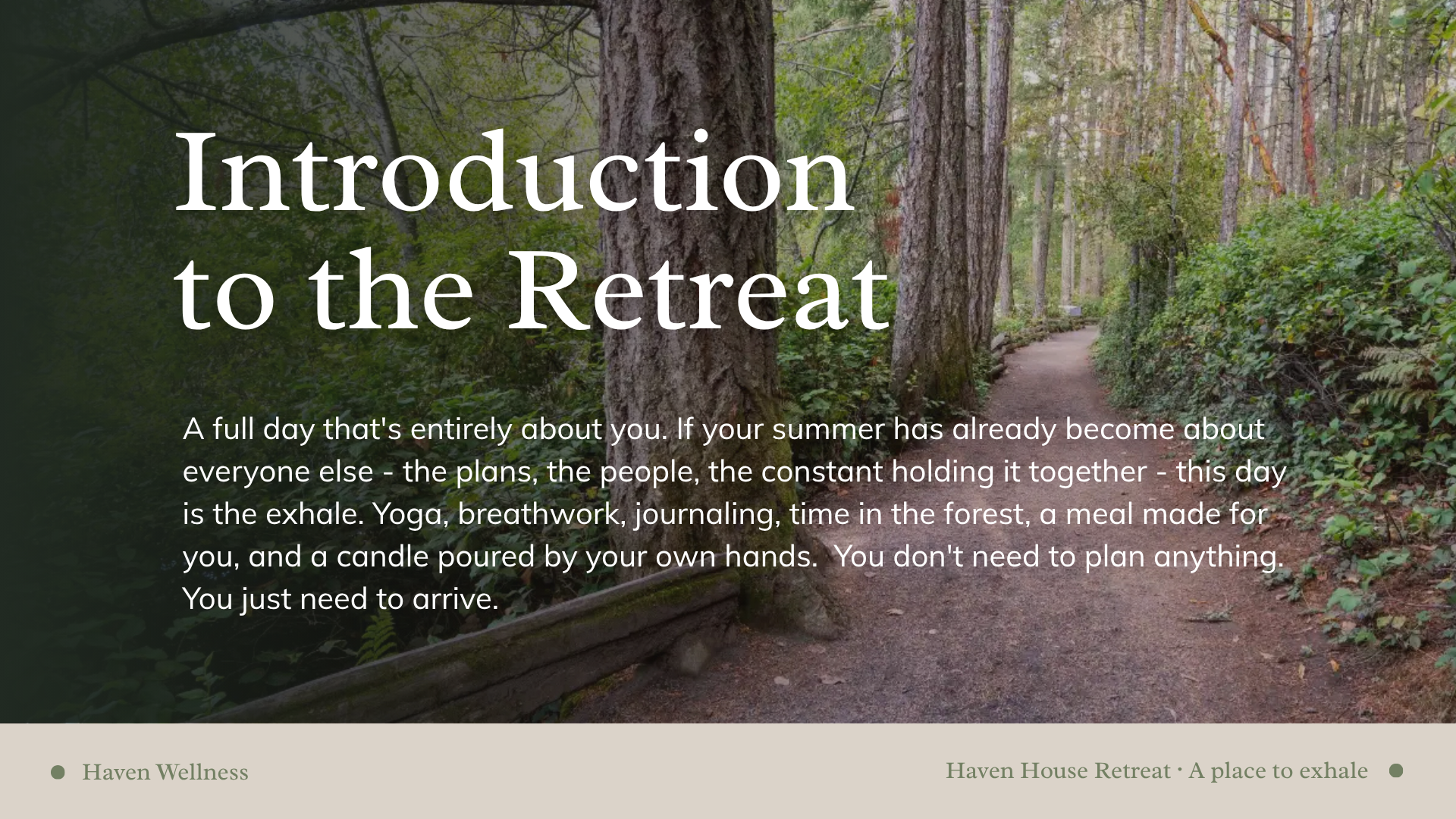 Introduction to the Retreat

A full day that's entirely about you. If your summer has already become about everyone else - the plans, the people, the constant holding it together - this day is the exhale. Yoga, breathwork, journaling, time in the forest, a meal made for you, and a candle poured by your own hands.  You don't need to plan anything. You just need to arrive.

Haven Wellness

Haven House Retreat · A place to exhale